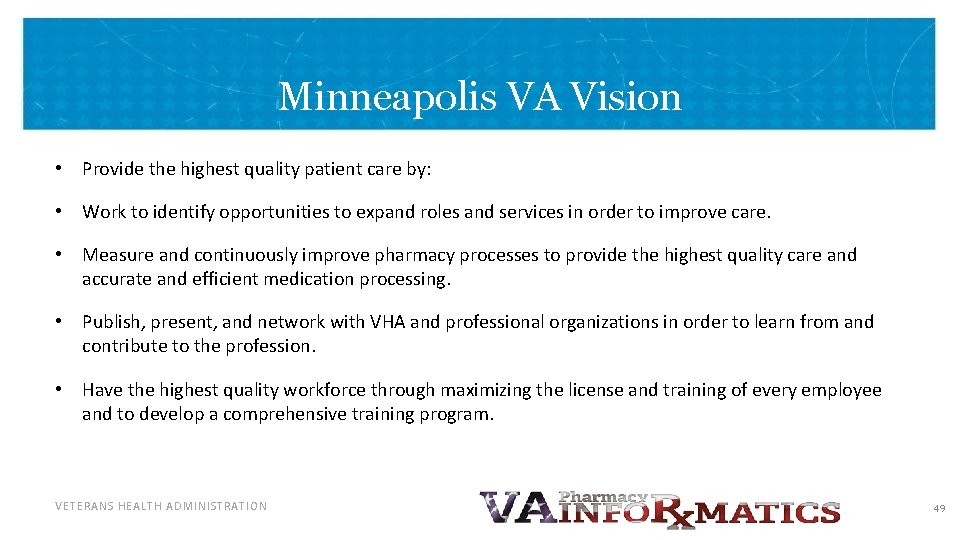 Minneapolis VA Vision

• Provide the highest quality patient care by:

• Work to identify opportunities to expand roles and services in order to improve care.

• Measure and continuously improve pharmacy processes to provide the highest quality care and accurate and efficient medication processing.

• Publish, present, and network with VHA and professional organizations in order to learn from and contribute to the profession.

• Have the highest quality workforce through maximizing the license and training of every employee and to develop a comprehensive training program.

VETERANS HEALTH ADMINISTRATION

VA Pharmacy INFORxMATICS

49